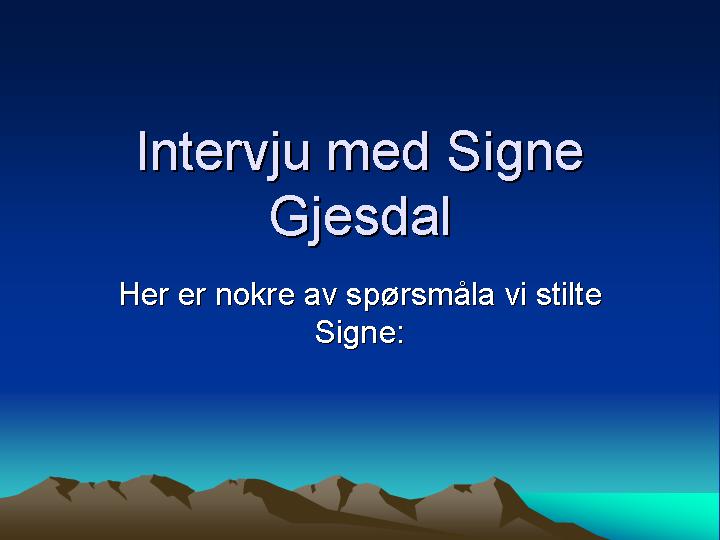 Intervju med Signe Gjesdal

Her er nokre av spørsmåla vi stilte Signe: